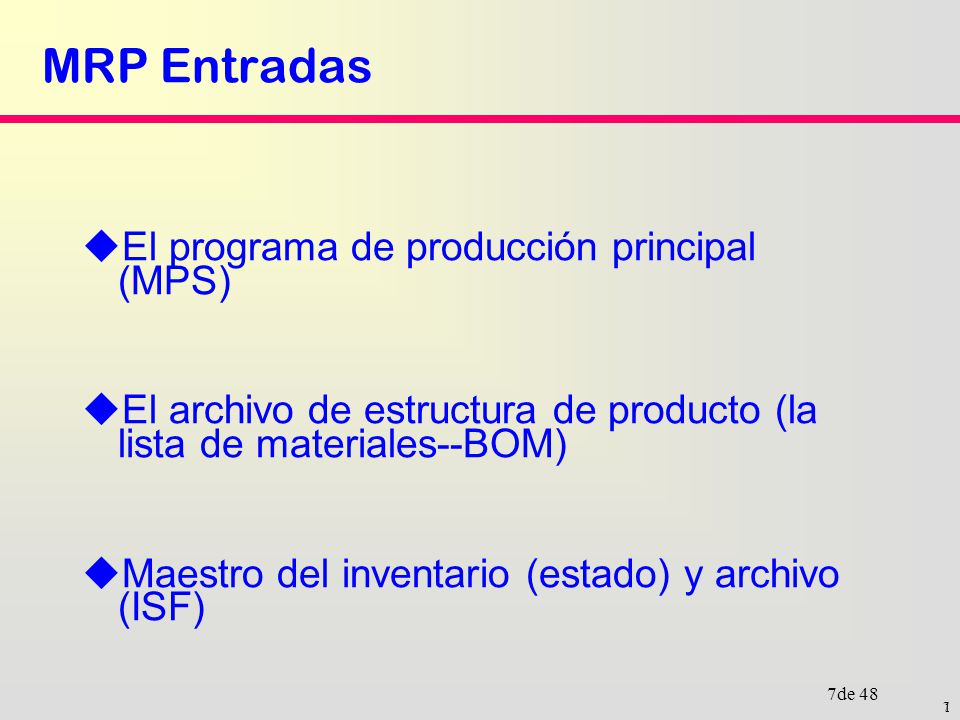 MRP Entradas

uEl programa de producción principal (MPS)

uEl archivo de estructura de producto (la lista de materiales--BOM)

uMaestro del inventario (estado) y archivo (ISF)

7de 48

1